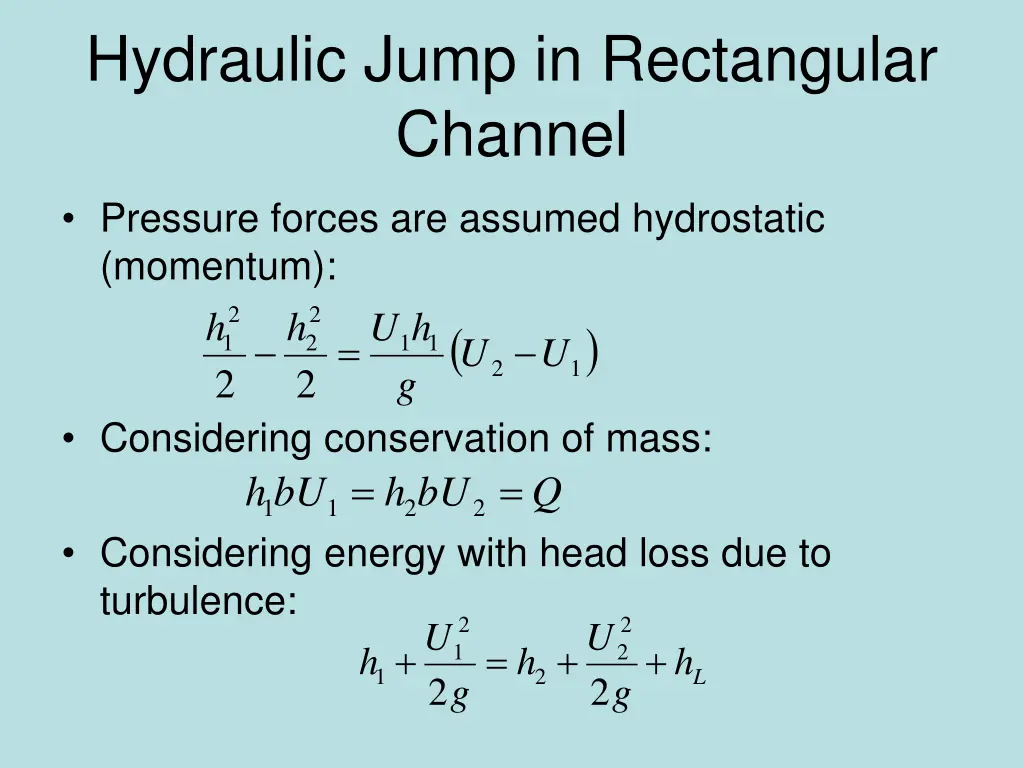 Hydraulic Jump in Rectangular Channel

• Pressure forces are assumed hydrostatic (momentum):

$\frac{h_1^2}{2} - \frac{h_2^2}{2} = \frac{U_1 h_1}{g}\left(U_2 - U_1\right)$

• Considering conservation of mass:

$h_1 b U_1 = h_2 b U_2 = Q$

• Considering energy with head loss due to turbulence:

$h_1 + \frac{U_1^2}{2g} = h_2 + \frac{U_2^2}{2g} + h_L$